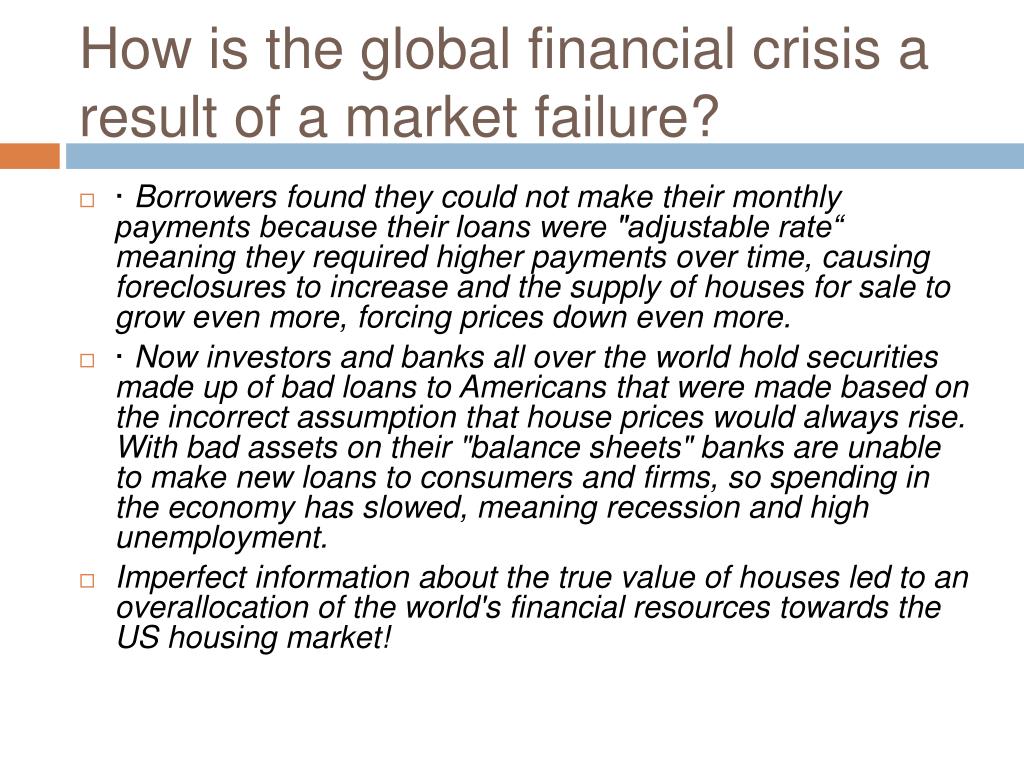 How is the global financial crisis a result of a market failure?

· Borrowers found they could not make their monthly payments because their loans were "adjustable rate“ meaning they required higher payments over time, causing foreclosures to increase and the supply of houses for sale to grow even more, forcing prices down even more.

· Now investors and banks all over the world hold securities made up of bad loans to Americans that were made based on the incorrect assumption that house prices would always rise. With bad assets on their "balance sheets" banks are unable to make new loans to consumers and firms, so spending in the economy has slowed, meaning recession and high unemployment.

Imperfect information about the true value of houses led to an overallocation of the world's financial resources towards the US housing market!